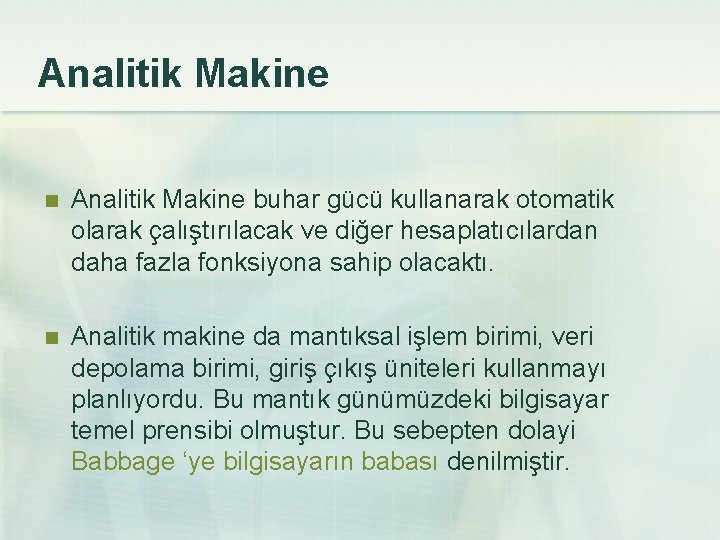 Analitik Makine

Analitik Makine buhar gücü kullanarak otomatik olarak çalıştırılacak ve diğer hesaplatıcılardan daha fazla fonksiyona sahip olacaktı.

Analitik makine da mantıksal işlem birimi, veri depolama birimi, giriş çıkış üniteleri kullanmayı planlıyordu. Bu mantık günümüzdeki bilgisayar temel prensibi olmuştur. Bu sebepten dolayi Babbage ‘ye bilgisayarın babası denilmiştir.